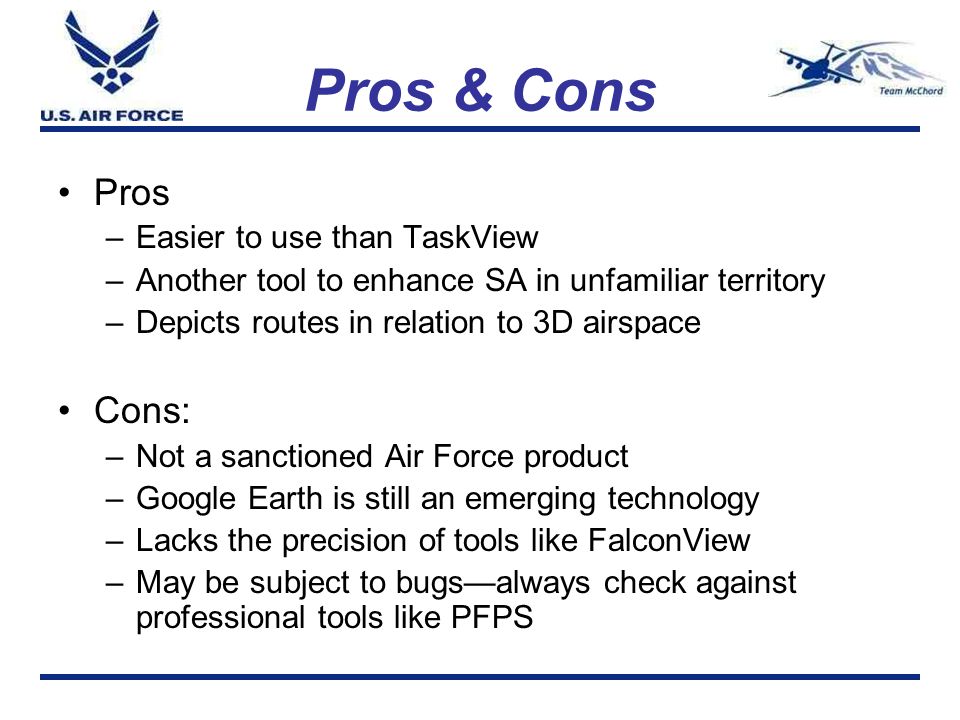 U.S. AIR FORCE

Pros & Cons

Team McChord

• Pros
– Easier to use than TaskView
– Another tool to enhance SA in unfamiliar territory
– Depicts routes in relation to 3D airspace

• Cons:
– Not a sanctioned Air Force product
– Google Earth is still an emerging technology
– Lacks the precision of tools like FalconView
– May be subject to bugs—always check against professional tools like PFPS